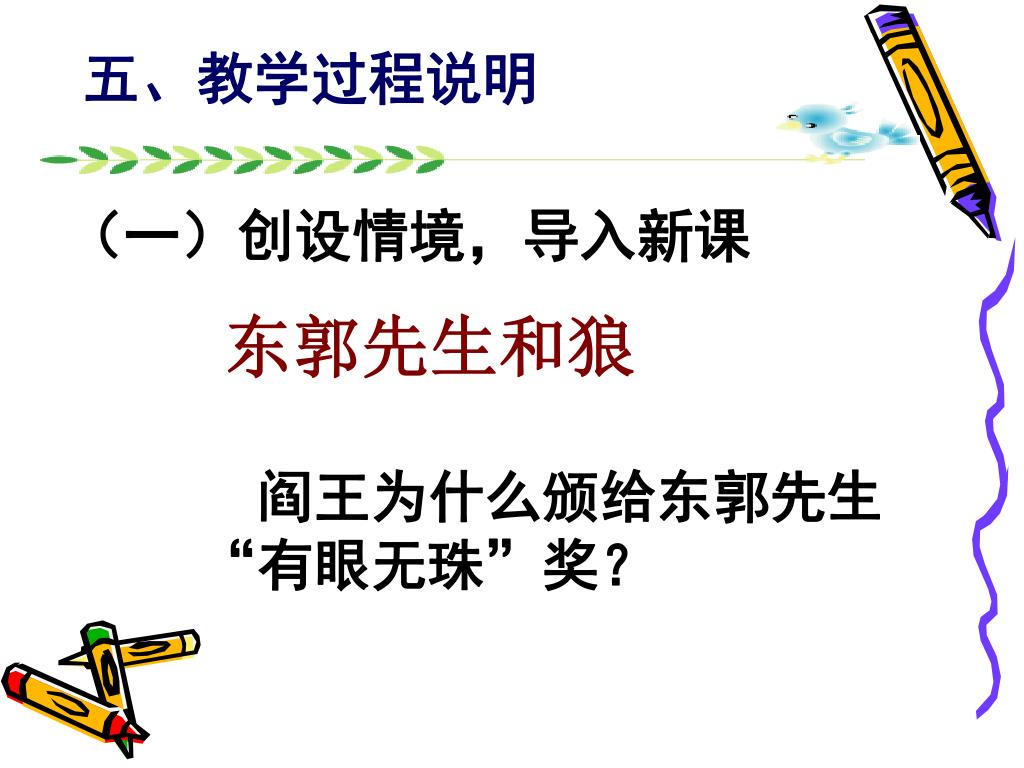 五、教学过程说明

（一）创设情境，导入新课

东郭先生和狼

阎王为什么颁给东郭先生“有眼无珠”奖？